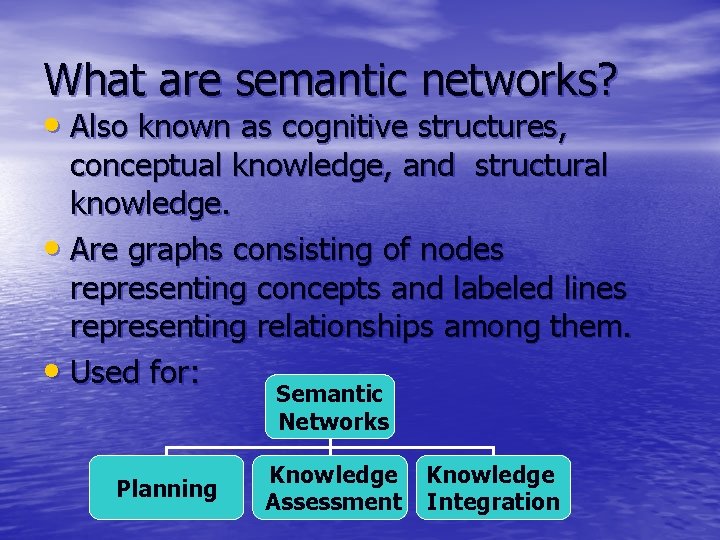 What are semantic networks?

• Also known as cognitive structures, conceptual knowledge, and structural knowledge.

• Are graphs consisting of nodes representing concepts and labeled lines representing relationships among them.

• Used for:

Semantic Networks

Planning

Knowledge Assessment

Knowledge Integration